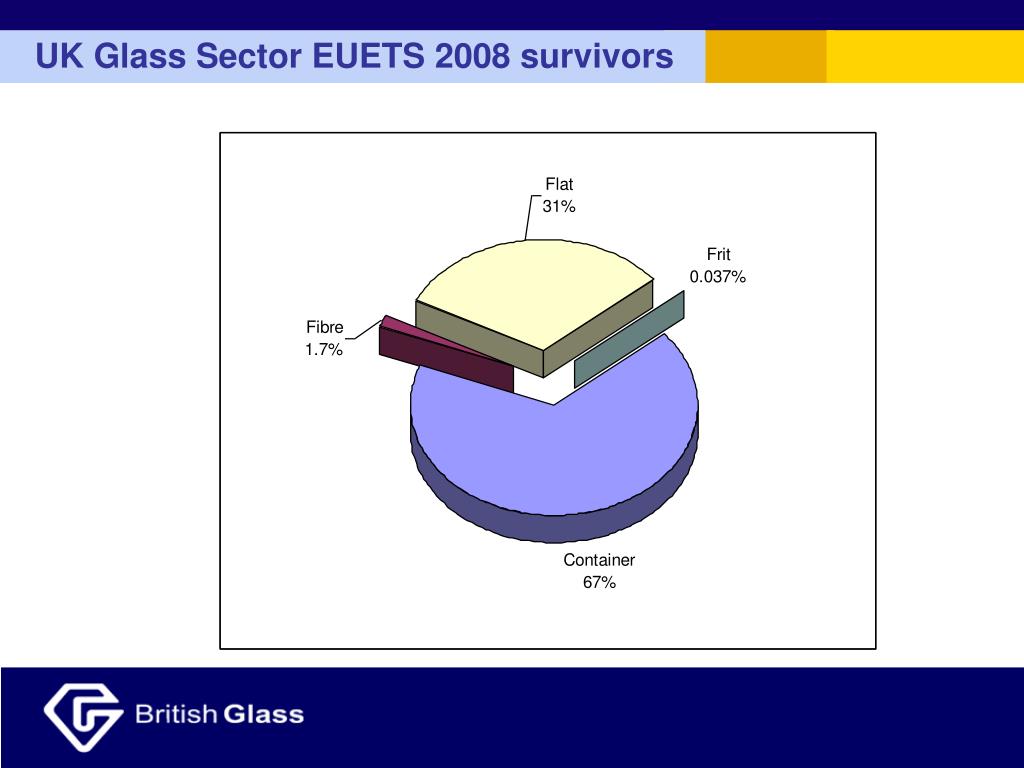 UK Glass Sector EUETS 2008 survivors

Flat
31%

Frit
0.037%

Fibre
1.7%

Container
67%

British Glass